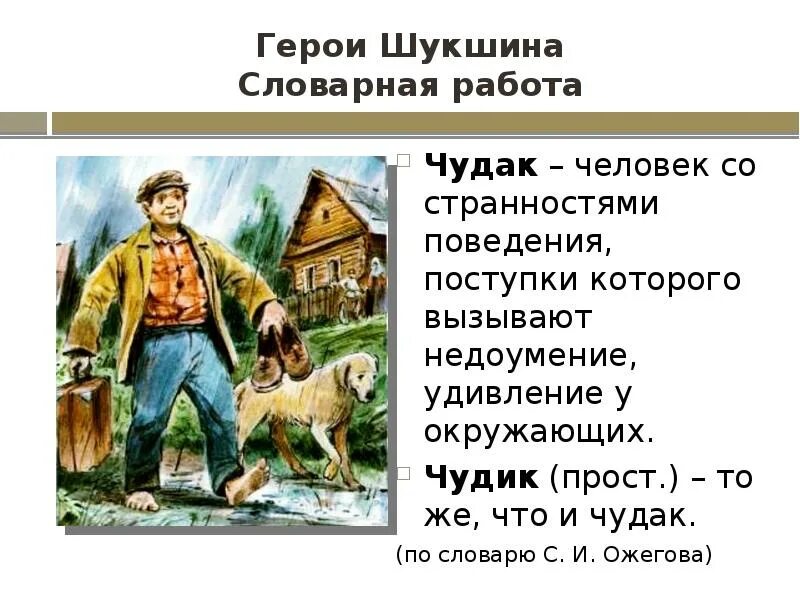 Герои Шукшина
Словарная работа

Чудак – человек со странностями поведения, поступки которого вызывают недоумение, удивление у окружающих.

Чудик (прост.) – то же, что и чудак.

(по словарю С. И. Ожегова)